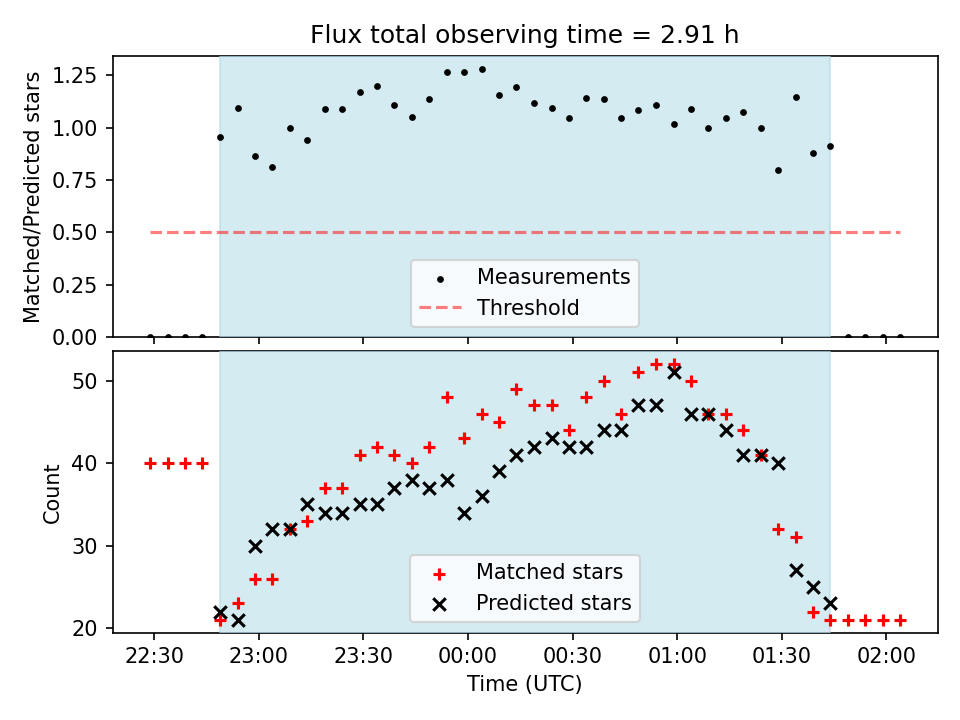 Flux total observing time = 2.91 h

Matched/Predicted stars

1.25
1.00
0.75
0.50
0.25
0.00

Measurements
Threshold

Count

50
40
30
20

Matched stars
Predicted stars

22:30
23:00
23:30
00:00
00:30
01:00
01:30
02:00

Time (UTC)